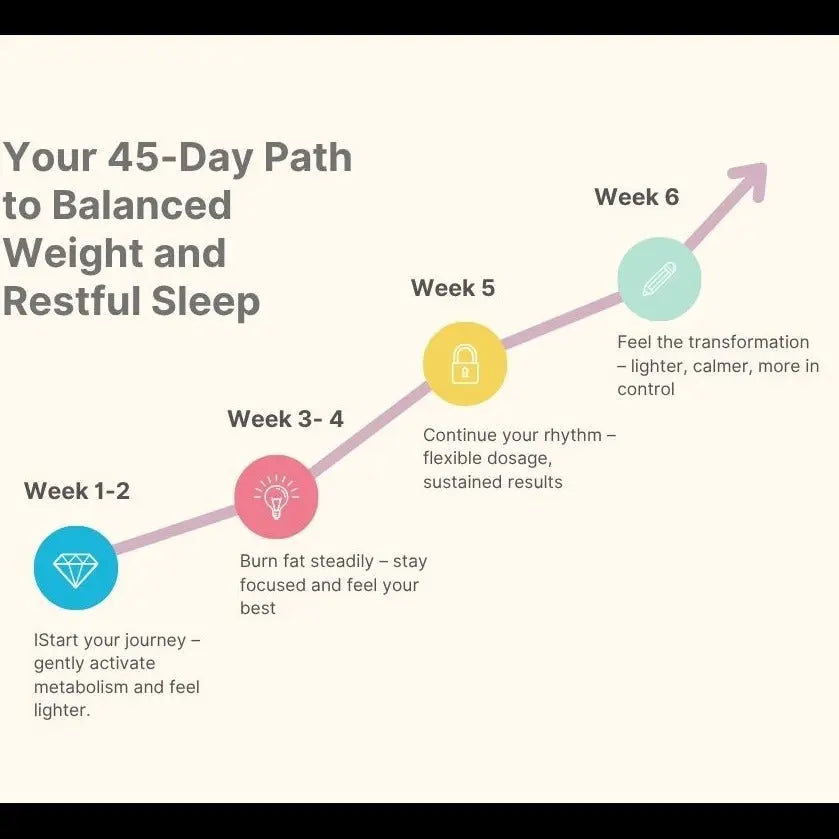 Your 45-Day Path to Balanced Weight and Restful Sleep

Week 1-2

IStart your journey – gently activate metabolism and feel lighter.

Week 3- 4

Burn fat steadily – stay focused and feel your best

Week 5

Continue your rhythm – flexible dosage, sustained results

Week 6

Feel the transformation – lighter, calmer, more in control